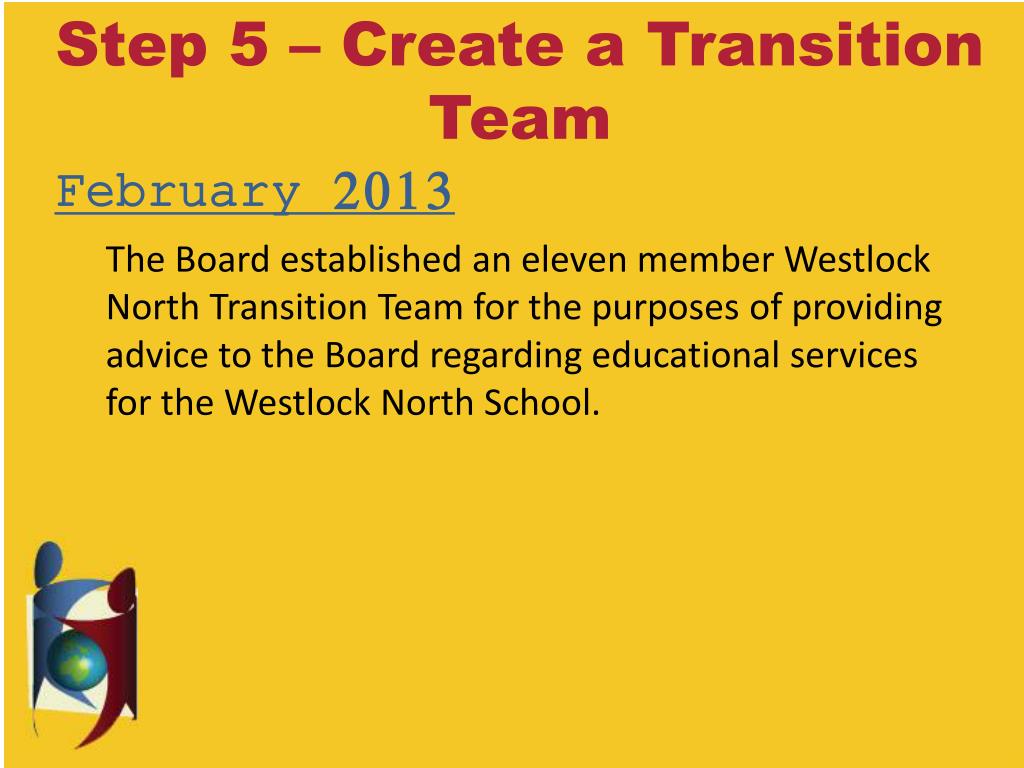 Step 5 – Create a Transition Team

February 2013

The Board established an eleven member Westlock North Transition Team for the purposes of providing advice to the Board regarding educational services for the Westlock North School.